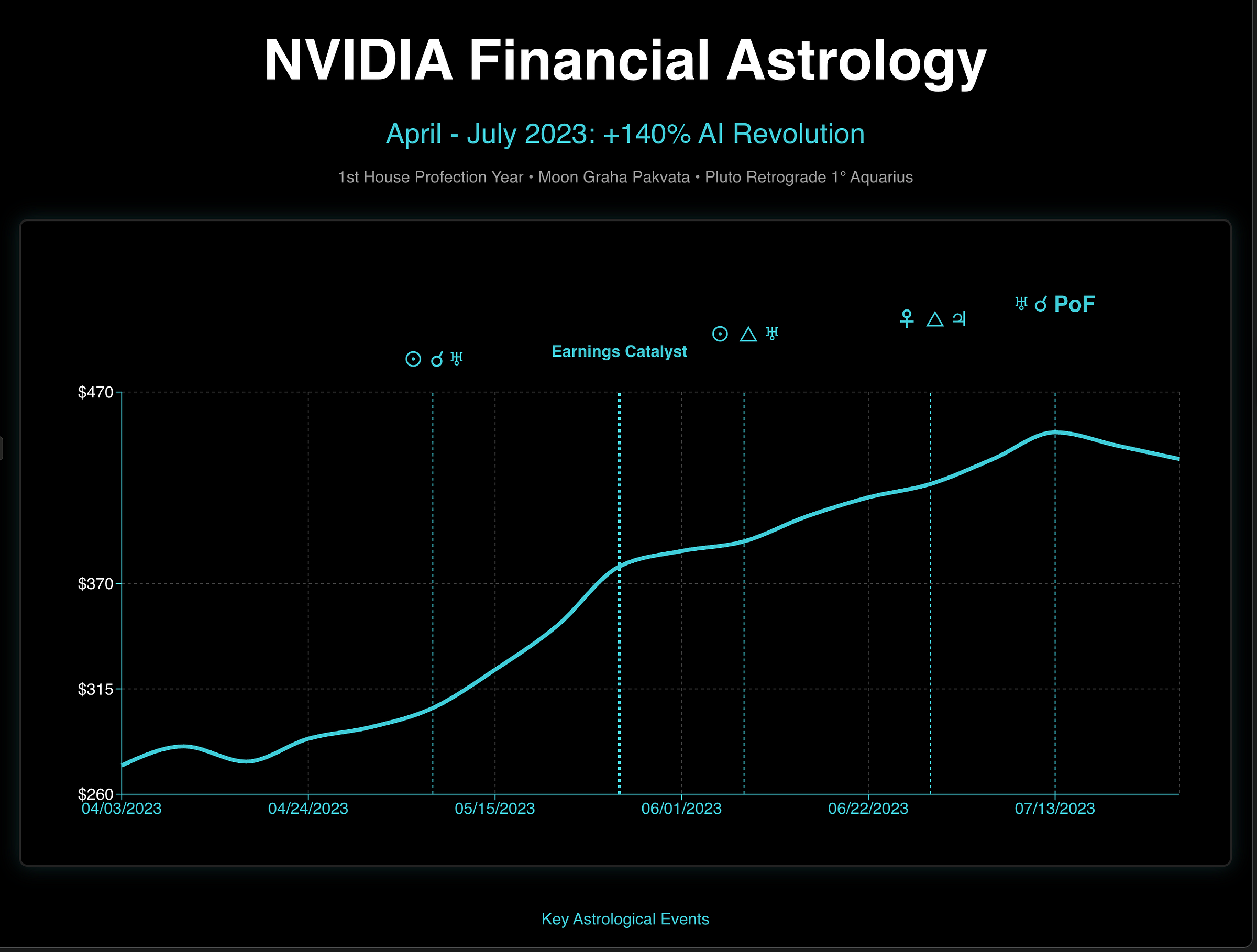 NVIDIA Financial Astrology

April - July 2023: +140% AI Revolution

1st House Profection Year • Moon Graha Pakvata • Pluto Retrograde 1° Aquarius

☉ ☌ ♅

Earnings Catalyst

☉ △ ♅

♀ △ ♃

♅ ☌ PoF

$470

$370

$315

$260

04/03/2023

04/24/2023

05/15/2023

06/01/2023

06/22/2023

07/13/2023

Key Astrological Events